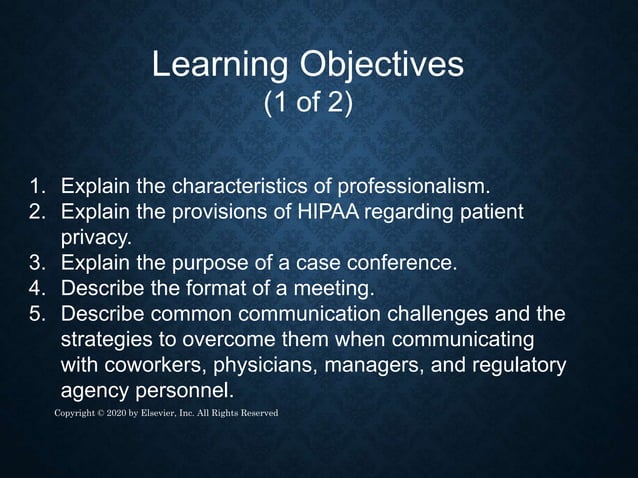 Learning Objectives
(1 of 2)

1. Explain the characteristics of professionalism.
2. Explain the provisions of HIPAA regarding patient privacy.
3. Explain the purpose of a case conference.
4. Describe the format of a meeting.
5. Describe common communication challenges and the strategies to overcome them when communicating with coworkers, physicians, managers, and regulatory agency personnel.

Copyright © 2020 by Elsevier, Inc. All Rights Reserved